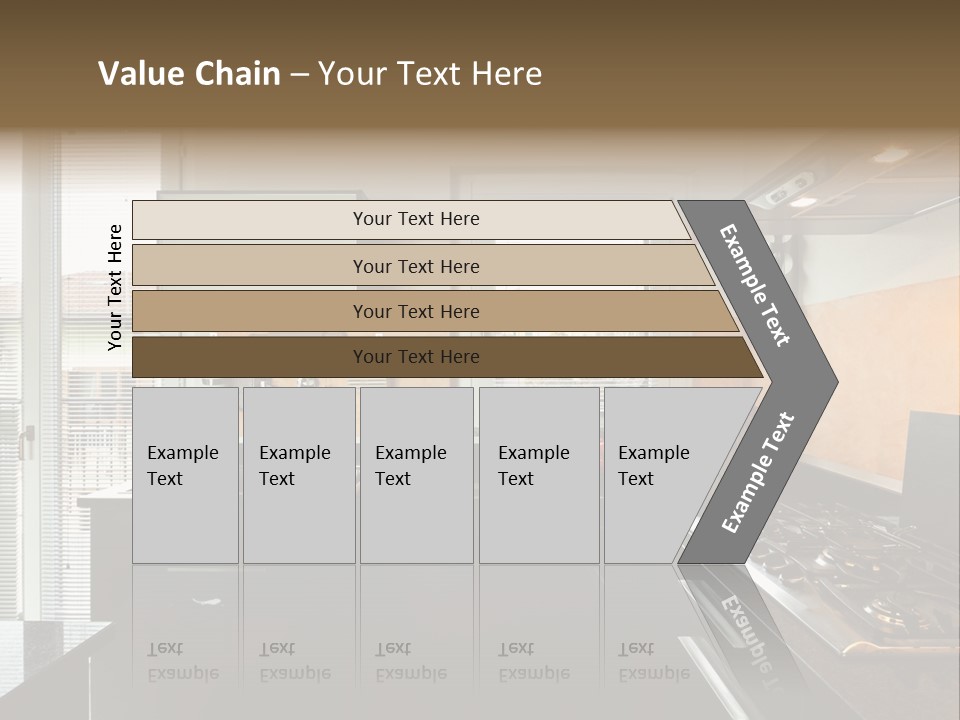 Value Chain – Your Text Here

Your Text Here

Your Text Here

Your Text Here

Your Text Here

Your Text Here

Example Text

Example Text

Example Text

Example Text

Example Text

Example Text

Example Text